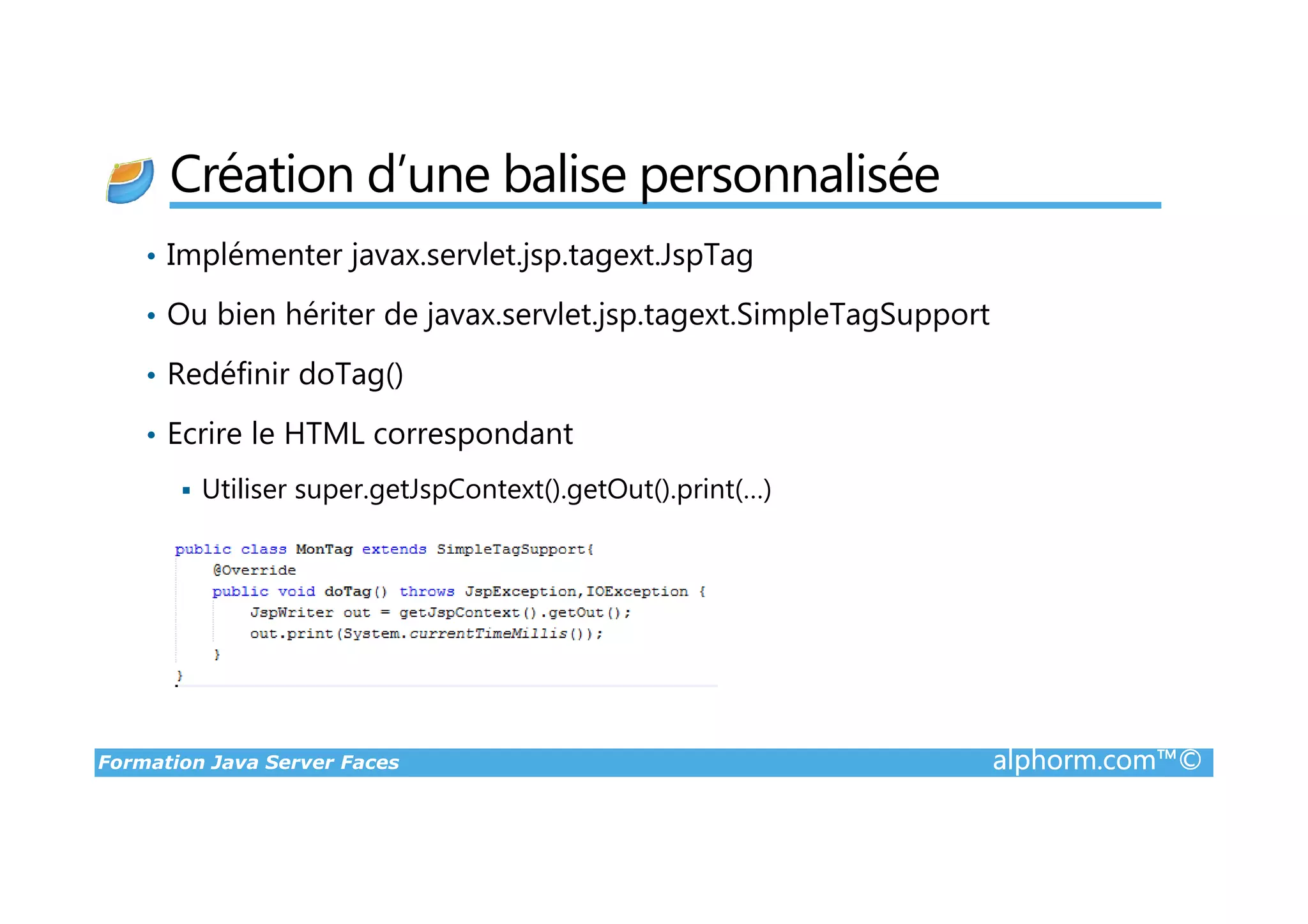 Création d'une balise personnalisée

• Implémenter javax.servlet.jsp.tagext.JspTag

• Ou bien hériter de javax.servlet.jsp.tagext.SimpleTagSupport

• Redéfinir doTag()

• Ecrire le HTML correspondant

▪ Utiliser super.getJspContext().getOut().print(...)

public class MonTag extends SimpleTagSupport{
    @Override
    public void doTag() throws JspException,IOException {
        JspWriter out = getJspContext().getOut();
        out.print(System.currentTimeMillis());
    }
}

Formation Java Server Faces

alphorm.com™©